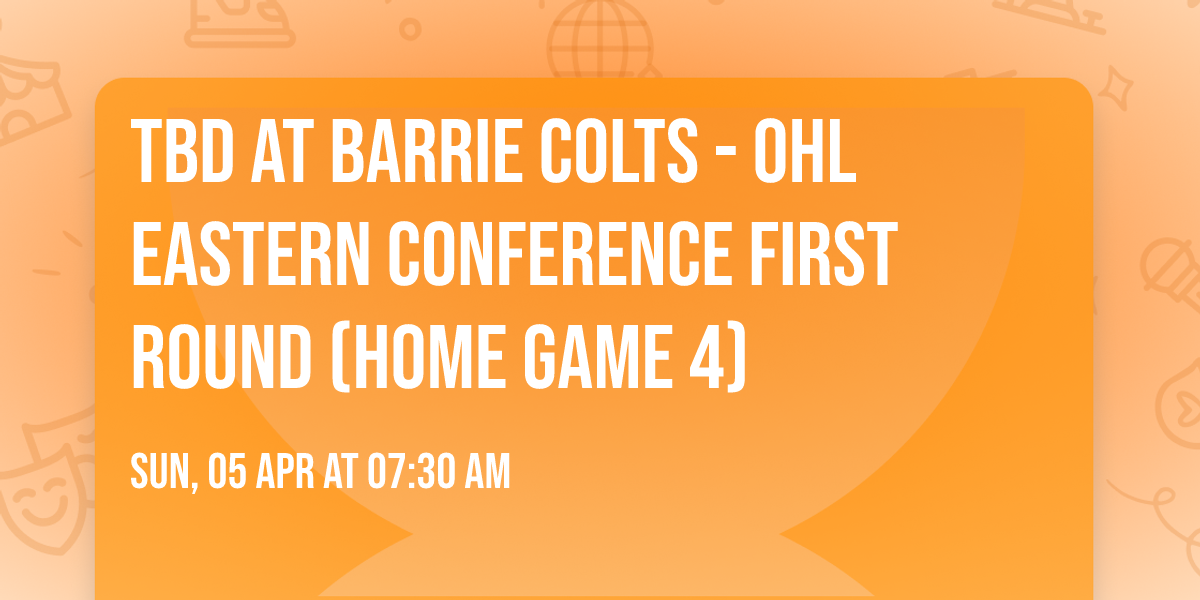 TBD AT BARRIE COLTS - OHL EASTERN CONFERENCE FIRST ROUND (HOME GAME 4)

SUN, 05 APR AT 07:30 AM